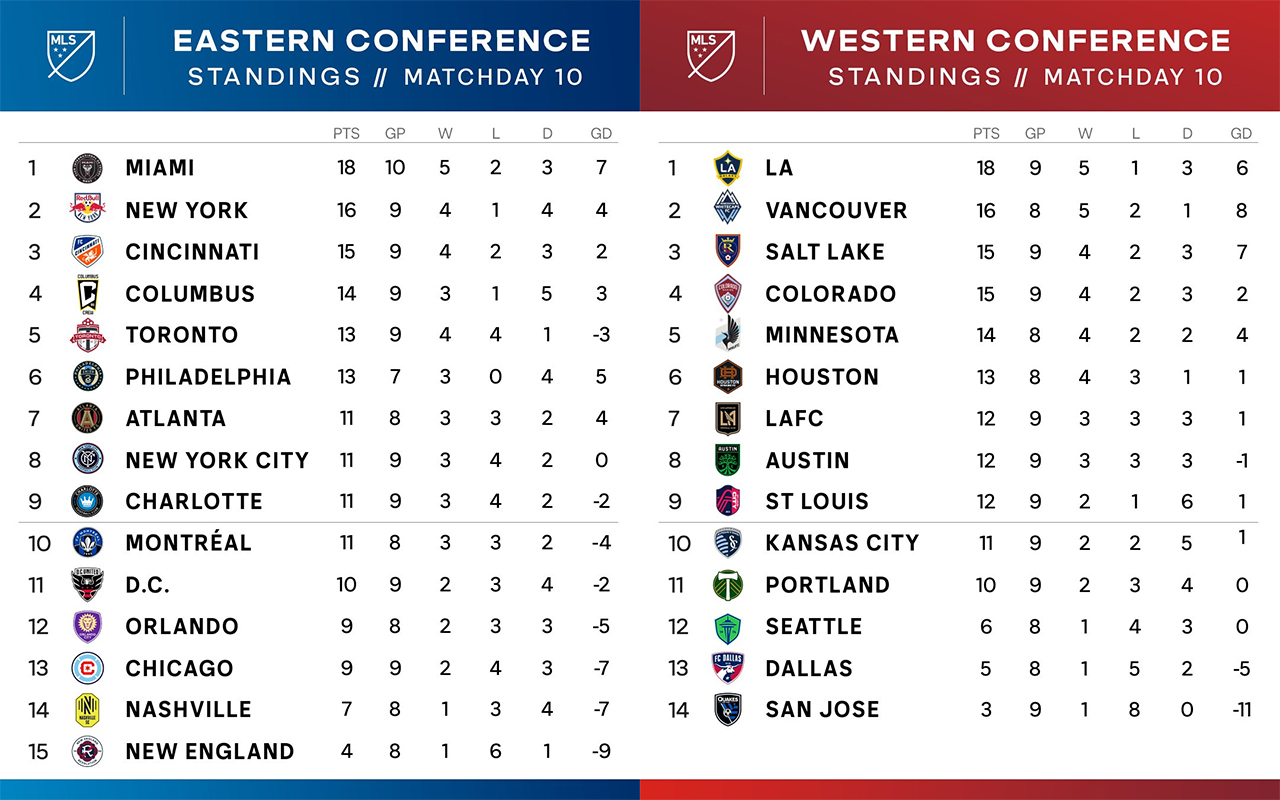 MLS

EASTERN CONFERENCE
STANDINGS // MATCHDAY 10

| | | PTS | GP | W | L | D | GD |
|---|---|---|---|---|---|---|---|
| 1 | MIAMI | 18 | 10 | 5 | 2 | 3 | 7 |
| 2 | NEW YORK | 16 | 9 | 4 | 1 | 4 | 4 |
| 3 | CINCINNATI | 15 | 9 | 4 | 2 | 3 | 2 |
| 4 | COLUMBUS | 14 | 9 | 3 | 1 | 5 | 3 |
| 5 | TORONTO | 13 | 9 | 4 | 4 | 1 | -3 |
| 6 | PHILADELPHIA | 13 | 7 | 3 | 0 | 4 | 5 |
| 7 | ATLANTA | 11 | 8 | 3 | 3 | 2 | 4 |
| 8 | NEW YORK CITY | 11 | 9 | 3 | 4 | 2 | 0 |
| 9 | CHARLOTTE | 11 | 9 | 3 | 4 | 2 | -2 |
| 10 | MONTRÉAL | 11 | 8 | 3 | 3 | 2 | -4 |
| 11 | D.C. | 10 | 9 | 2 | 3 | 4 | -2 |
| 12 | ORLANDO | 9 | 8 | 2 | 3 | 3 | -5 |
| 13 | CHICAGO | 9 | 9 | 2 | 4 | 3 | -7 |
| 14 | NASHVILLE | 7 | 8 | 1 | 3 | 4 | -7 |
| 15 | NEW ENGLAND | 4 | 8 | 1 | 6 | 1 | -9 |

MLS

WESTERN CONFERENCE
STANDINGS // MATCHDAY 10

| | | PTS | GP | W | L | D | GD |
|---|---|---|---|---|---|---|---|
| 1 | LA | 18 | 9 | 5 | 1 | 3 | 6 |
| 2 | VANCOUVER | 16 | 8 | 5 | 2 | 1 | 8 |
| 3 | SALT LAKE | 15 | 9 | 4 | 2 | 3 | 7 |
| 4 | COLORADO | 15 | 9 | 4 | 2 | 3 | 2 |
| 5 | MINNESOTA | 14 | 8 | 4 | 2 | 2 | 4 |
| 6 | HOUSTON | 13 | 8 | 4 | 3 | 1 | 1 |
| 7 | LAFC | 12 | 9 | 3 | 3 | 3 | 1 |
| 8 | AUSTIN | 12 | 9 | 3 | 3 | 3 | -1 |
| 9 | ST LOUIS | 12 | 9 | 2 | 1 | 6 | 1 |
| 10 | KANSAS CITY | 11 | 9 | 2 | 2 | 5 | 1 |
| 11 | PORTLAND | 10 | 9 | 2 | 3 | 4 | 0 |
| 12 | SEATTLE | 6 | 8 | 1 | 4 | 3 | 0 |
| 13 | DALLAS | 5 | 8 | 1 | 5 | 2 | -5 |
| 14 | SAN JOSE | 3 | 9 | 1 | 8 | 0 | -11 |